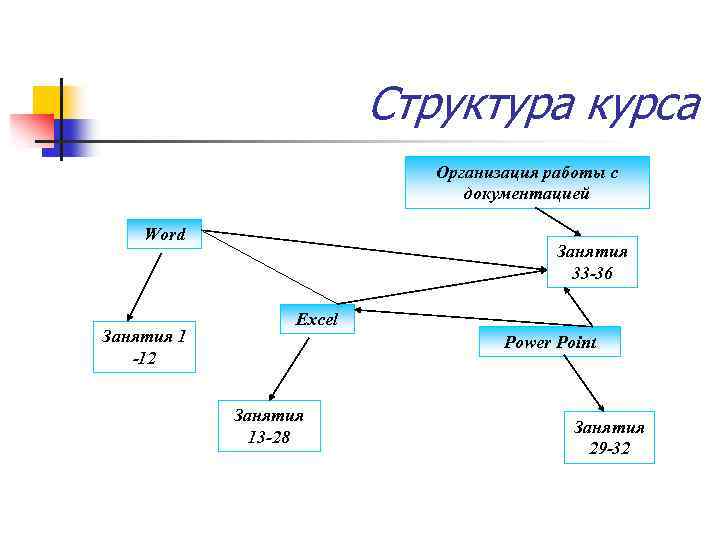 Структура курса

Организация работы с документацией

Word

Занятия 33-36

Excel

Занятия 1 -12

Power Point

Занятия 13-28

Занятия 29-32